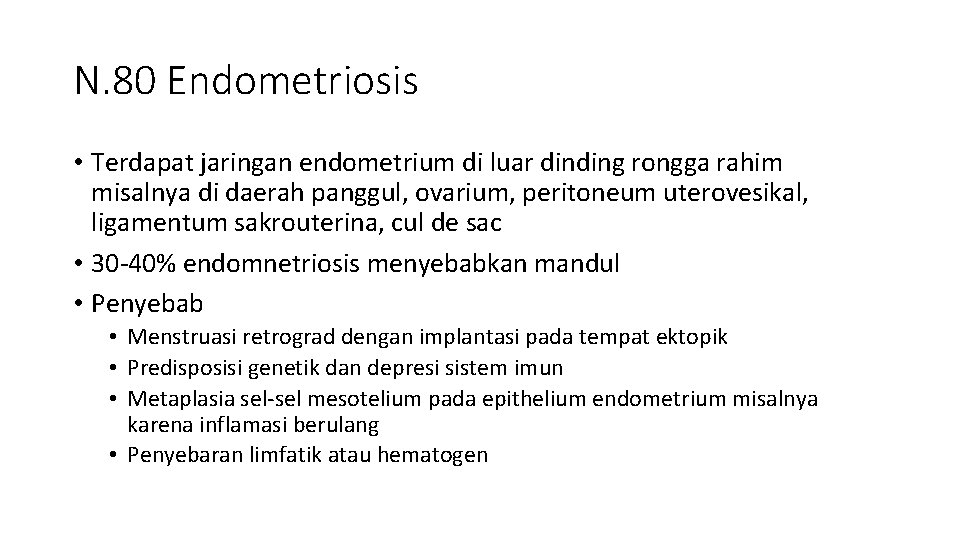 N.80 Endometriosis

• Terdapat jaringan endometrium di luar dinding rongga rahim misalnya di daerah panggul, ovarium, peritoneum uterovesikal, ligamentum sakrouterina, cul de sac
• 30-40% endomnetriosis menyebabkan mandul
• Penyebab
  • Menstruasi retrograd dengan implantasi pada tempat ektopik
  • Predisposisi genetik dan depresi sistem imun
  • Metaplasia sel-sel mesotelium pada epithelium endometrium misalnya karena inflamasi berulang
  • Penyebaran limfatik atau hematogen